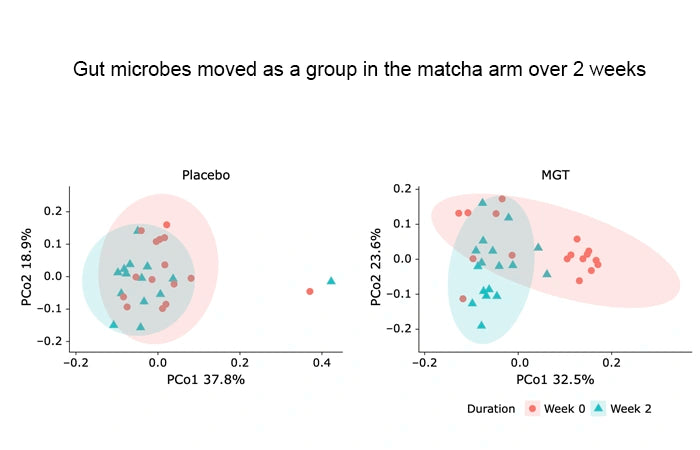 Gut microbes moved as a group in the matcha arm over 2 weeks

Placebo

PCo2 18.9%

0.2
0.1
0.0
−0.1
−0.2

−0.2
0.0
0.2
0.4

PCo1 37.8%

MGT

PCo2 23.6%

0.2
0.1
0.0
−0.1
−0.2

−0.2
0.0
0.2

PCo1 32.5%

Duration Week 0 Week 2